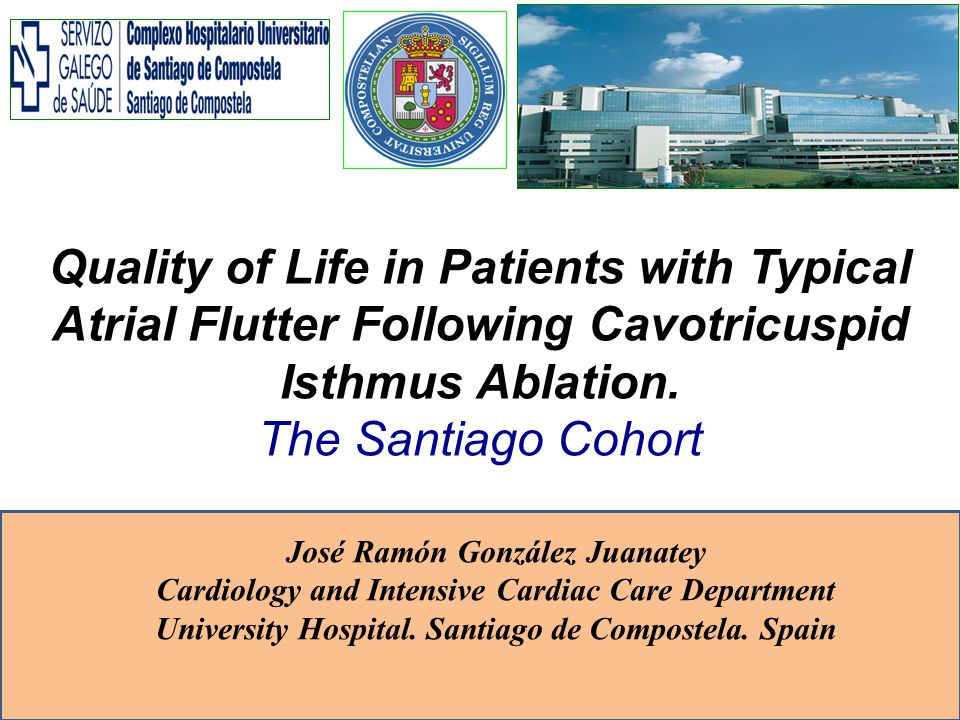 SERVIZO GALEGO de SAÚDE

Complexo Hospitalario Universitario de Santiago de Compostela
Santiago de Compostela

SIGILLUM REG UNIVERSITAT COMPOSTELLAN

Quality of Life in Patients with Typical Atrial Flutter Following Cavotricuspid Isthmus Ablation.
The Santiago Cohort

José Ramón González Juanatey
Cardiology and Intensive Cardiac Care Department
University Hospital. Santiago de Compostela. Spain